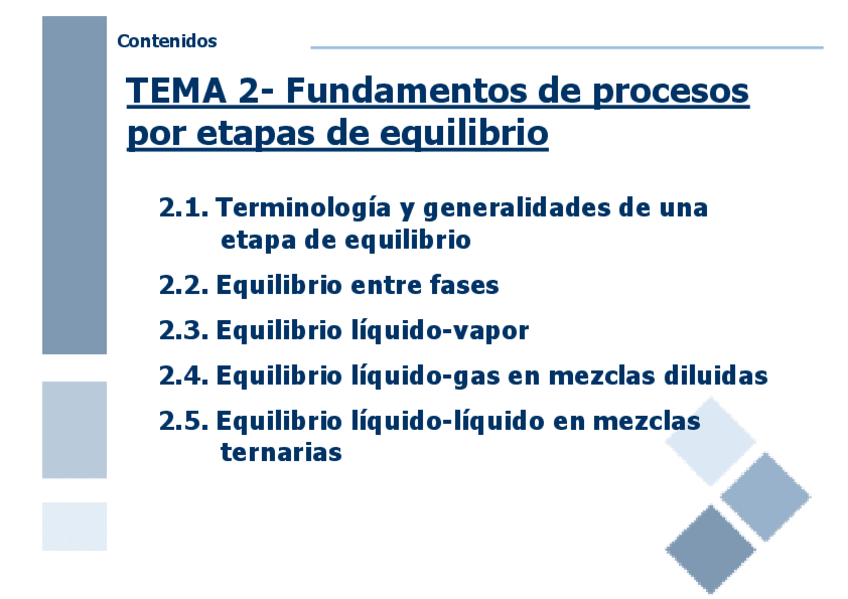 Contenidos

TEMA 2- Fundamentos de procesos por etapas de equilibrio

2.1. Terminología y generalidades de una etapa de equilibrio

2.2. Equilibrio entre fases

2.3. Equilibrio líquido-vapor

2.4. Equilibrio líquido-gas en mezclas diluidas

2.5. Equilibrio líquido-líquido en mezclas ternarias